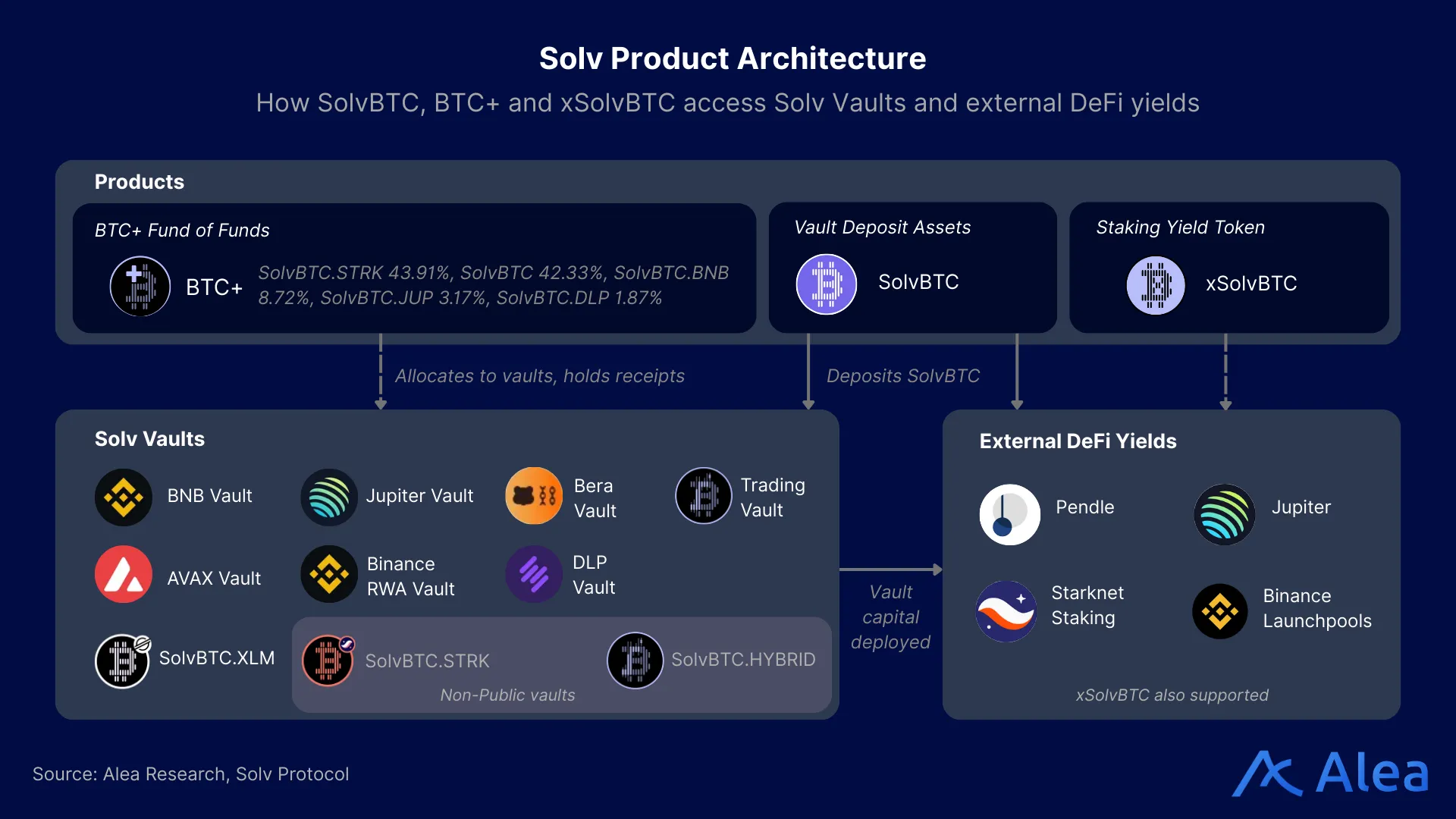 Solv Product Architecture

How SolvBTC, BTC+ and xSolvBTC access Solv Vaults and external DeFi yields

Products

BTC+ Fund of Funds

BTC+

SolvBTC.STRK 43.91%, SolvBTC 42.33%, SolvBTC.BNB 8.72%, SolvBTC.JUP 3.17%, SolvBTC.DLP 1.87%

Vault Deposit Assets

SolvBTC

Staking Yield Token

xSolvBTC

Allocates to vaults, holds receipts

Deposits SolvBTC

Solv Vaults

BNB Vault

Jupiter Vault

Bera Vault

Trading Vault

AVAX Vault

Binance RWA Vault

DLP Vault

SolvBTC.XLM

SolvBTC.STRK

SolvBTC.HYBRID

Non-Public vaults

Vault capital deployed

External DeFi Yields

Pendle

Jupiter

Starknet Staking

Binance Launchpools

xSolvBTC also supported

Source: Alea Research, Solv Protocol

Alea